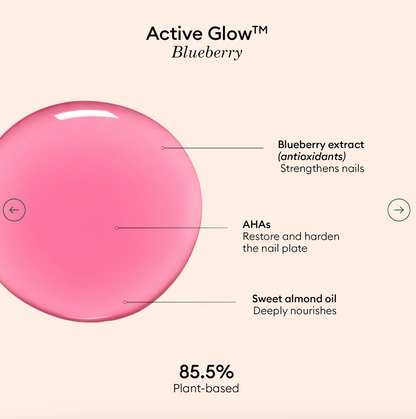 Active Glow™
Blueberry

Blueberry extract
(antioxidants)
Strengthens nails

AHAs
Restore and harden the nail plate

Sweet almond oil
Deeply nourishes

85.5%
Plant-based